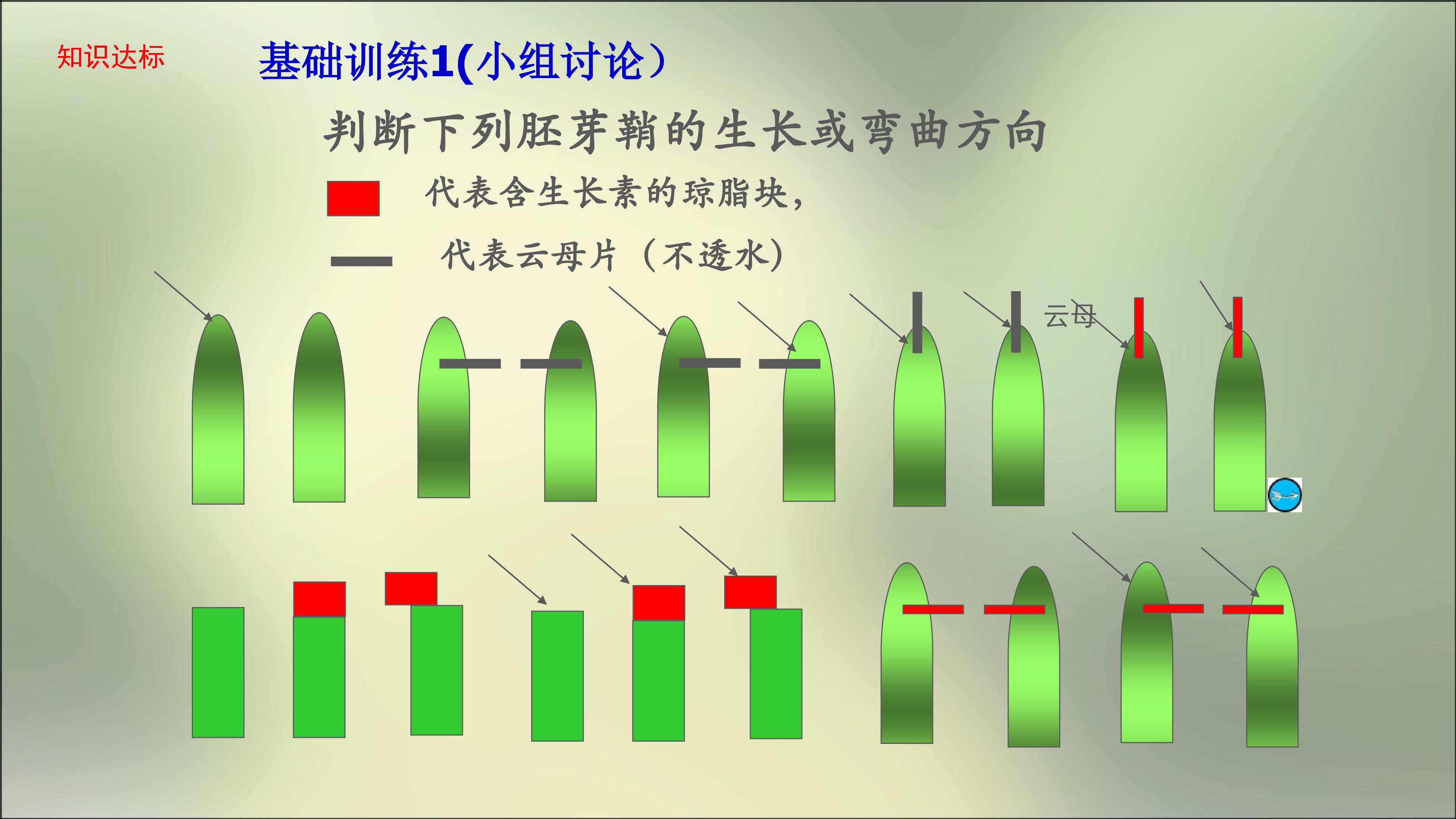 知识达标

基础训练1(小组讨论）

判断下列胚芽鞘的生长或弯曲方向

代表含生长素的琼脂块，

代表云母片（不透水）

云母